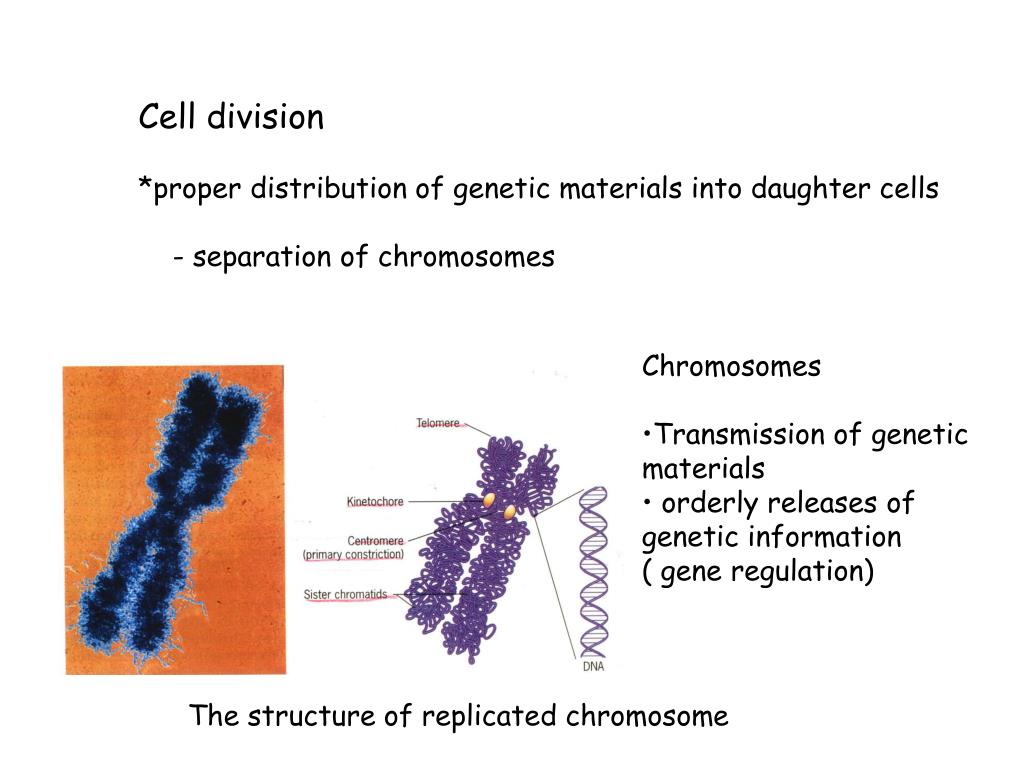 Cell division

*proper distribution of genetic materials into daughter cells

- separation of chromosomes

Telomere

Kinetochore

Centromere
(primary constriction)

Sister chromatids

DNA

Chromosomes

•Transmission of genetic materials
• orderly releases of genetic information
( gene regulation)

The structure of replicated chromosome